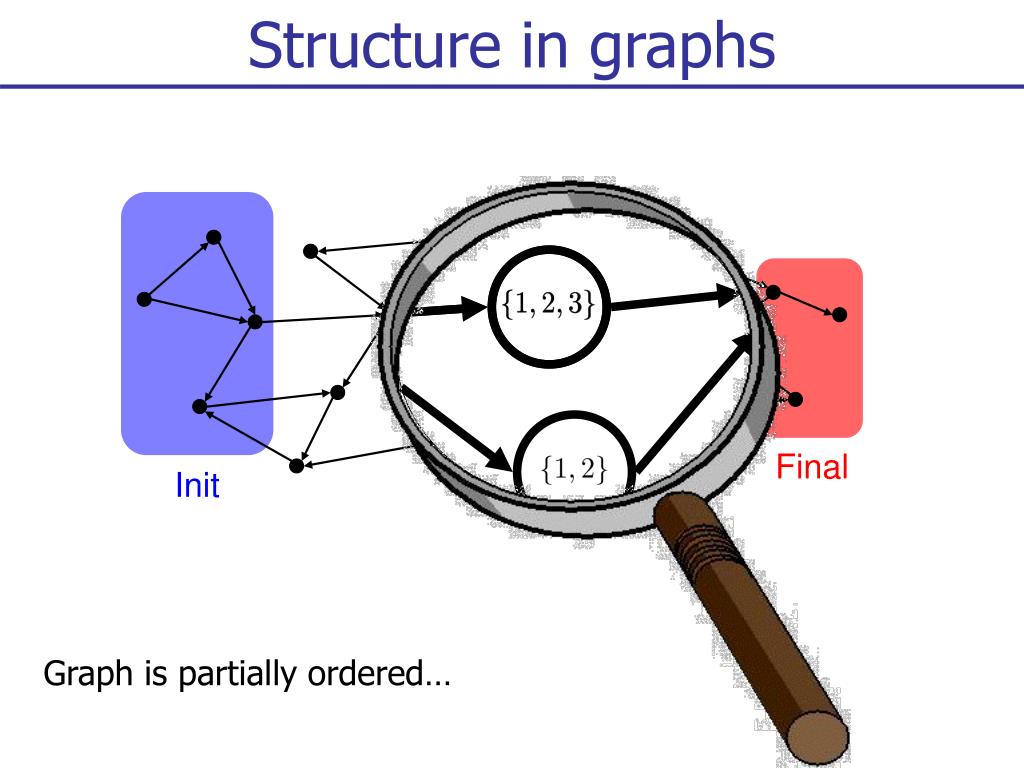 Structure in graphs

$\{1,2,3\}$

$\{1,2\}$

Init

Final

Graph is partially ordered…